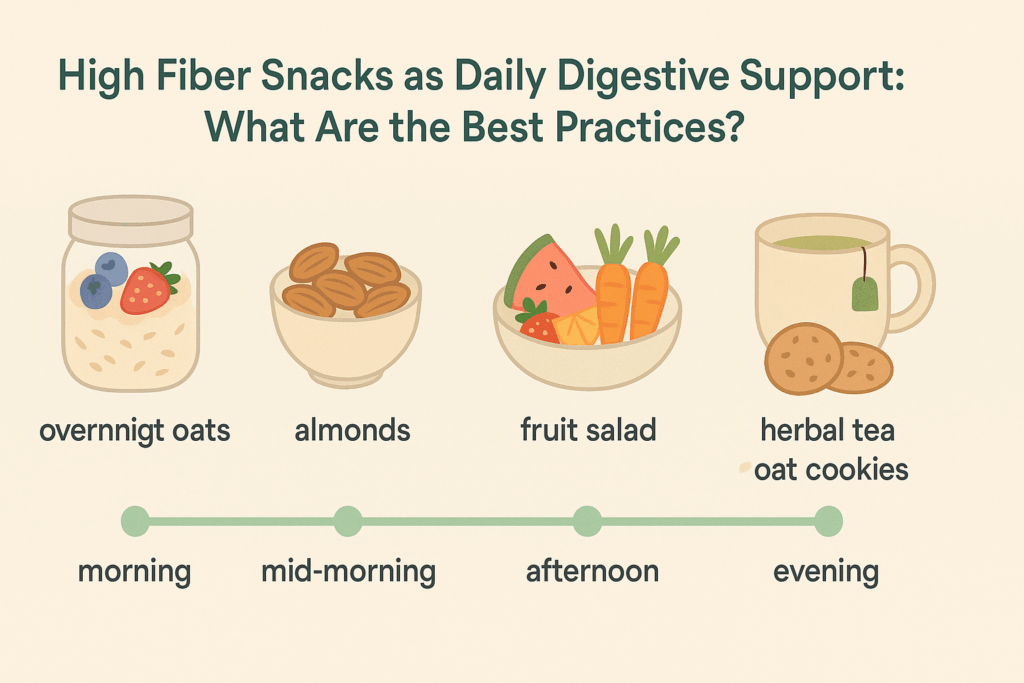 High Fiber Snacks as Daily Digestive Support: What Are the Best Practices?

overnnigt oats

almonds

fruit salad

herbal tea
oat cookies

morning

mid-morning

afternoon

evening